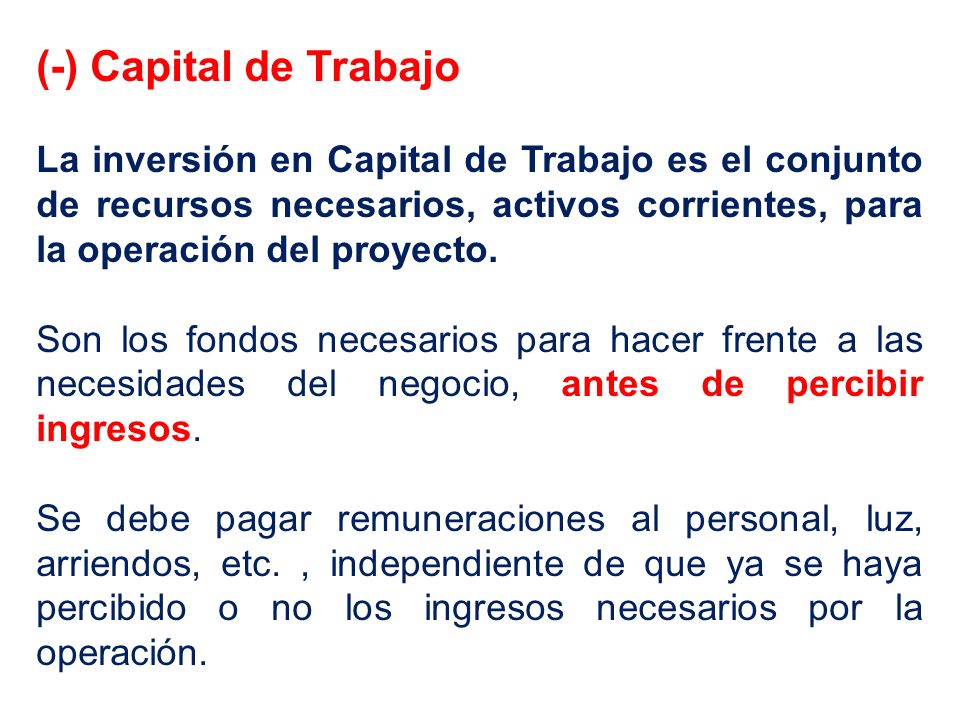 (-) Capital de Trabajo

La inversión en Capital de Trabajo es el conjunto de recursos necesarios, activos corrientes, para la operación del proyecto.

Son los fondos necesarios para hacer frente a las necesidades del negocio, antes de percibir ingresos.

Se debe pagar remuneraciones al personal, luz, arriendos, etc. , independiente de que ya se haya percibido o no los ingresos necesarios por la operación.